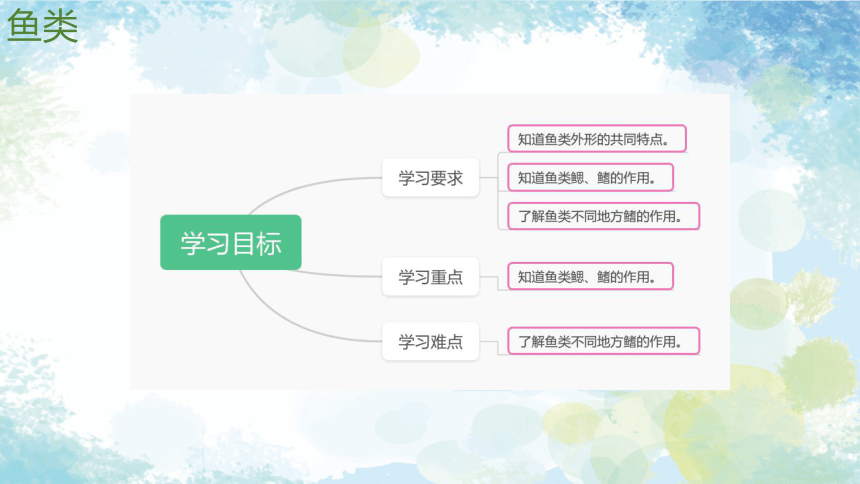 鱼类

学习目标

学习要求

知道鱼类外形的共同特点。

知道鱼类鳃、鳍的作用。

了解鱼类不同地方鳍的作用。

学习重点

知道鱼类鳃、鳍的作用。

学习难点

了解鱼类不同地方鳍的作用。